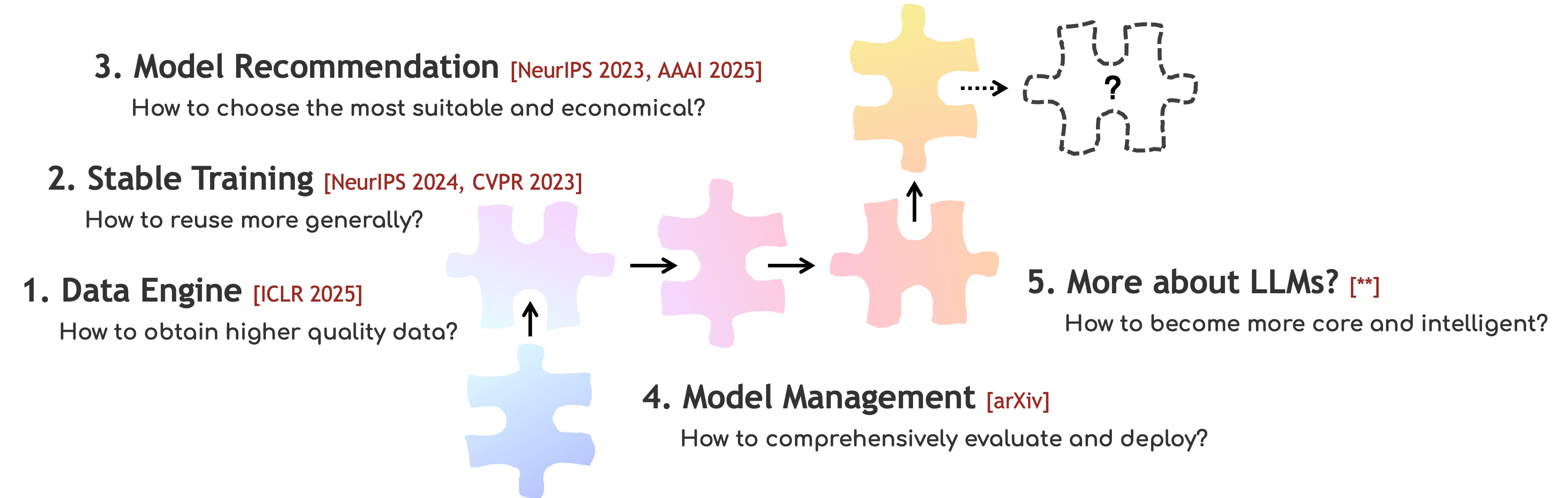 3. Model Recommendation [NeurIPS 2023, AAAI 2025]

How to choose the most suitable and economical?

?

2. Stable Training [NeurIPS 2024, CVPR 2023]

How to reuse more generally?

1. Data Engine [ICLR 2025]

How to obtain higher quality data?

5. More about LLMs? [**]

How to become more core and intelligent?

4. Model Management [arXiv]

How to comprehensively evaluate and deploy?